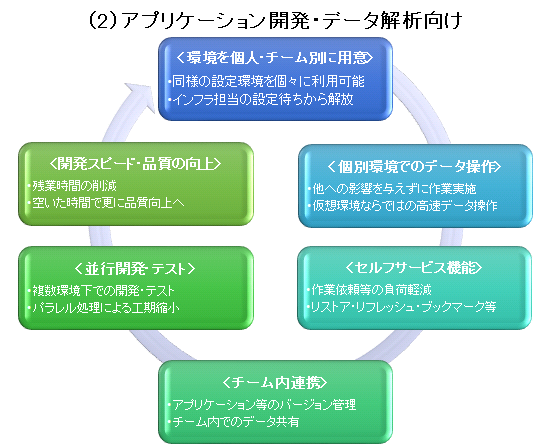 (2)アプリケーション開発・データ解析向け

<環境を個人・チーム別に用意>
・同様の設定環境を個々に利用可能
・インフラ担当の設定待ちから解放

<個別環境でのデータ操作>
・他への影響を与えずに作業実施
・仮想環境ならではの高速データ操作

<セルフサービス機能>
・作業依頼等の負荷軽減
・リストア・リフレッシュ・ブックマーク等

<チーム内連携>
・アプリケーション等のバージョン管理
・チーム内でのデータ共有

<並行開発・テスト>
・複数環境下での開発・テスト
・パラレル処理による工期縮小

<開発スピード・品質の向上>
・残業時間の削減
・空いた時間で更に品質向上へ